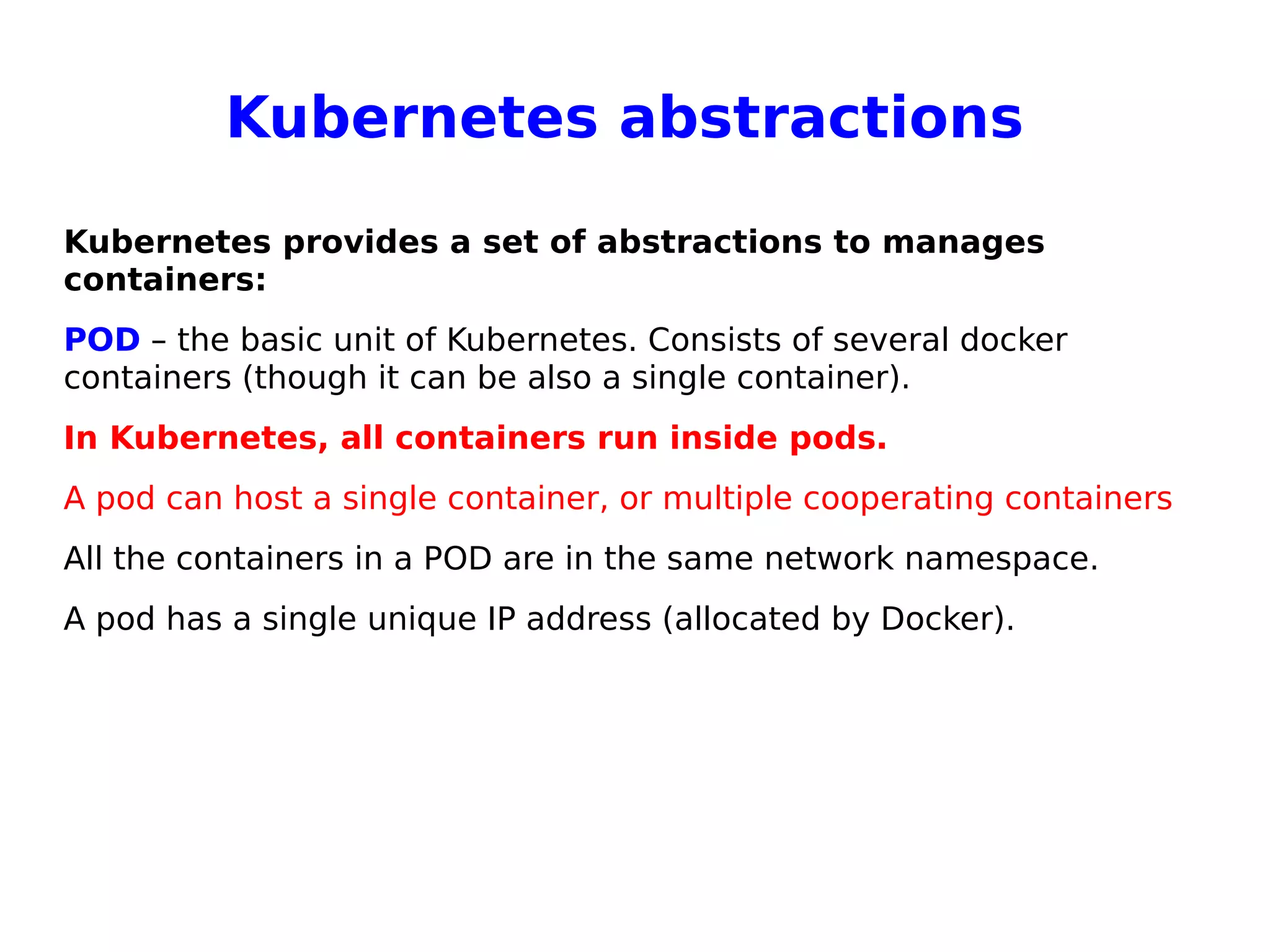 Kubernetes abstractions

Kubernetes provides a set of abstractions to manages containers:

POD – the basic unit of Kubernetes. Consists of several docker containers (though it can be also a single container).

In Kubernetes, all containers run inside pods.

A pod can host a single container, or multiple cooperating containers

All the containers in a POD are in the same network namespace.

A pod has a single unique IP address (allocated by Docker).